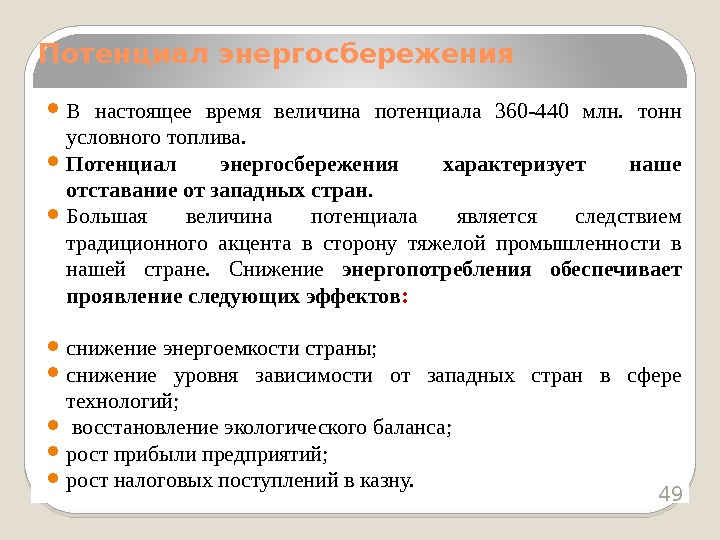 Потенциал энергосбережения

В настоящее время величина потенциала 360-440 млн. тонн условного топлива.

Потенциал энергосбережения характеризует наше отставание от западных стран.

Большая величина потенциала является следствием традиционного акцента в сторону тяжелой промышленности в нашей стране. Снижение энергопотребления обеспечивает проявление следующих эффектов:

снижение энергоемкости страны;

снижение уровня зависимости от западных стран в сфере технологий;

восстановление экологического баланса;

рост прибыли предприятий;

рост налоговых поступлений в казну.

49